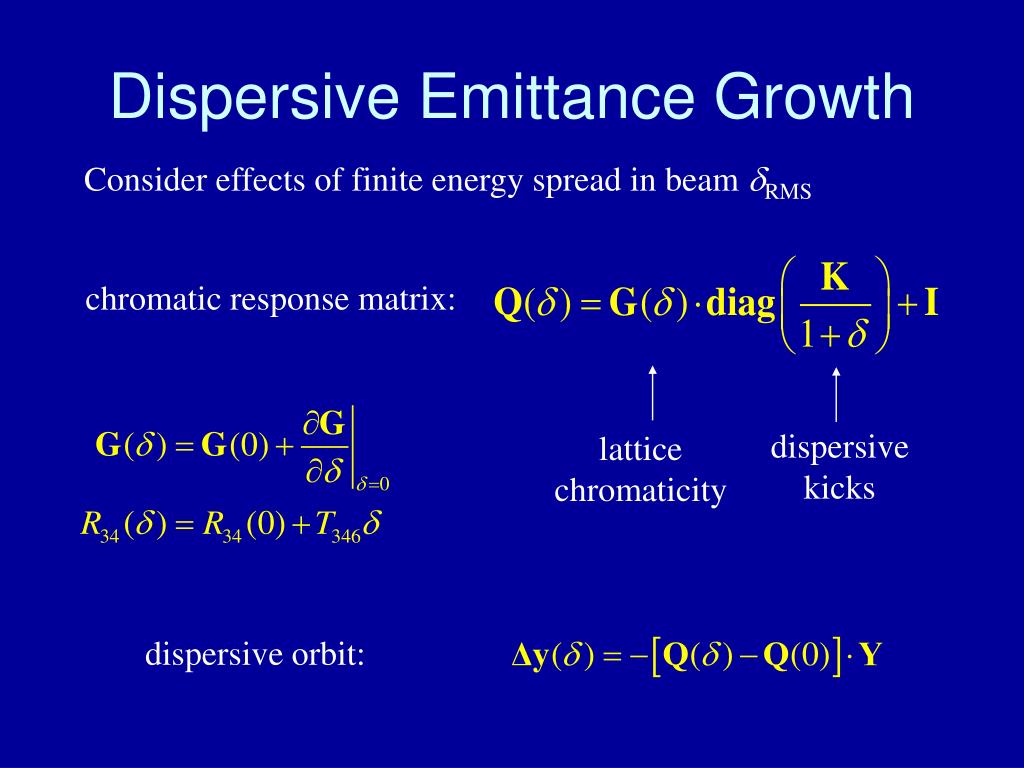 Dispersive Emittance Growth

Consider effects of finite energy spread in beam $\delta_{RMS}$

chromatic response matrix: $\mathbf{Q}(\delta) = \mathbf{G}(\delta) \cdot \mathbf{diag}\left(\frac{\mathbf{K}}{1+\delta}\right) + \mathbf{I}$

$\mathbf{G}(\delta) = \mathbf{G}(0) + \left.\frac{\partial \mathbf{G}}{\partial \delta}\right|_{\delta=0}$

$R_{34}(\delta) = R_{34}(0) + T_{346}\delta$

lattice chromaticity

dispersive kicks

dispersive orbit: $\Delta\mathbf{y}(\delta) = -\left[\mathbf{Q}(\delta) - \mathbf{Q}(0)\right] \cdot \mathbf{Y}$